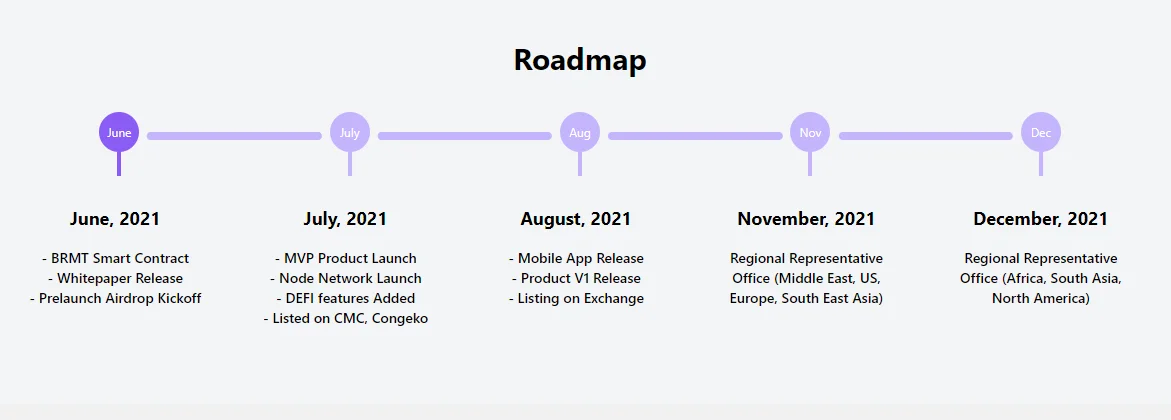 Roadmap

June

July

Aug

Nov

Dec

June, 2021

- BRMT Smart Contract
- Whitepaper Release
- Prelaunch Airdrop Kickoff

July, 2021

- MVP Product Launch
- Node Network Launch
- DEFI features Added
- Listed on CMC, Congeko

August, 2021

- Mobile App Release
- Product V1 Release
- Listing on Exchange

November, 2021

Regional Representative Office (Middle East, US, Europe, South East Asia)

December, 2021

Regional Representative Office (Africa, South Asia, North America)